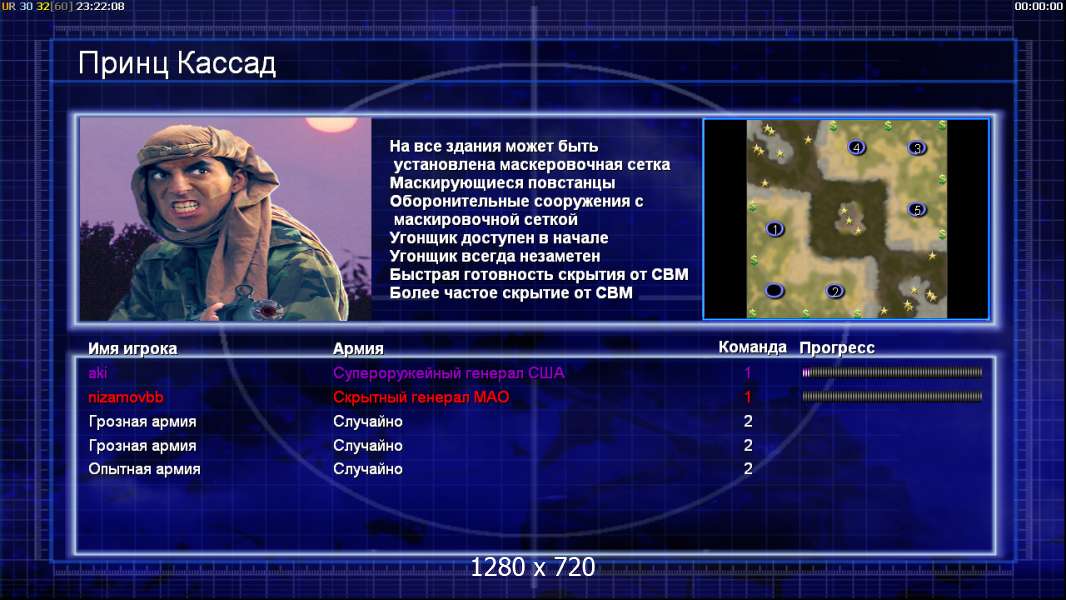 UR 30 32[60] 23:22:08

00:00:00

Принц Кассад

На все здания может быть установлена маскеровочная сетка
Маскирующиеся повстанцы
Оборонительные сооружения с маскировочной сеткой
Угонщик доступен в начале
Угонщик всегда незаметен
Быстрая готовность скрытия от СВМ
Более частое скрытие от СВМ

4 3 5 1 2

| Имя игрока | Армия | Команда | Прогресс |
|---|---|---|---|
| aki | Супероружейный генерал США | 1 | |
| nizamovbb | Скрытный генерал МАО | 1 | |
| Грозная армия | Случайно | 2 | |
| Грозная армия | Случайно | 2 | |
| Опытная армия | Случайно | 2 | |

1280 x 720